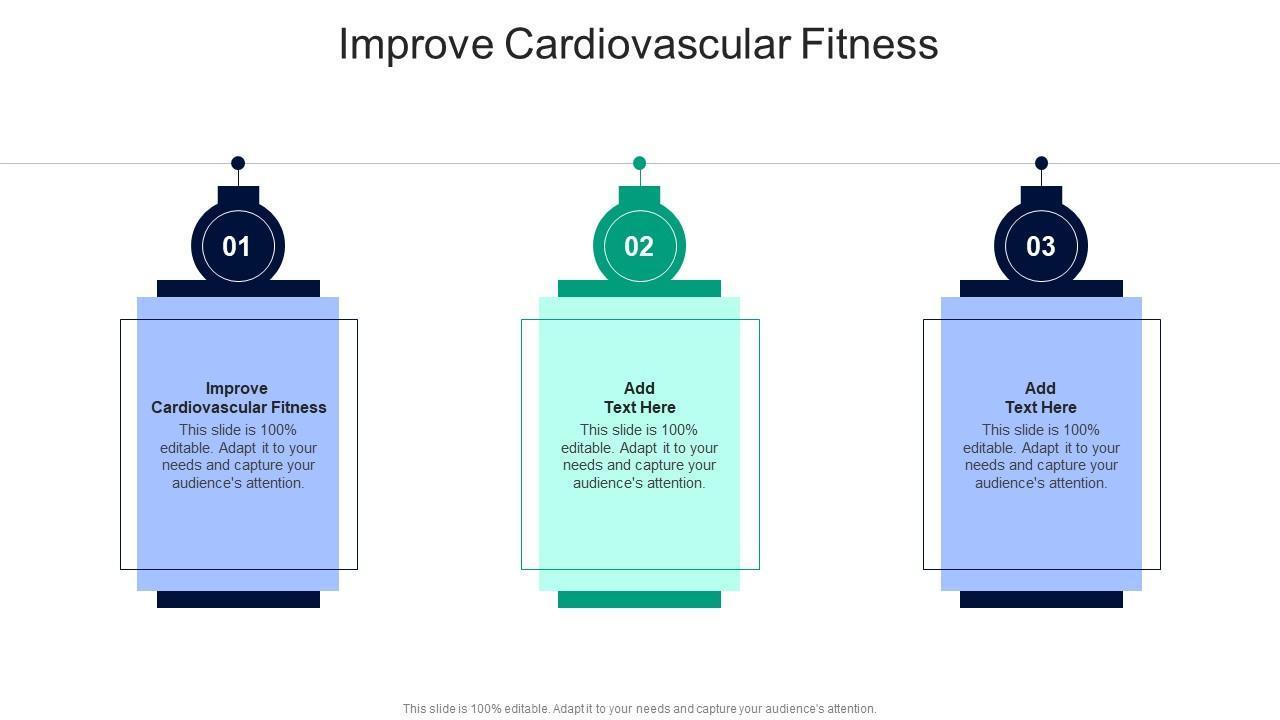 Improve Cardiovascular Fitness

01

Improve Cardiovascular Fitness

This slide is 100% editable. Adapt it to your needs and capture your audience's attention.

02

Add Text Here

This slide is 100% editable. Adapt it to your needs and capture your audience's attention.

03

Add Text Here

This slide is 100% editable. Adapt it to your needs and capture your audience's attention.

This slide is 100% editable. Adapt it to your needs and capture your audience's attention.